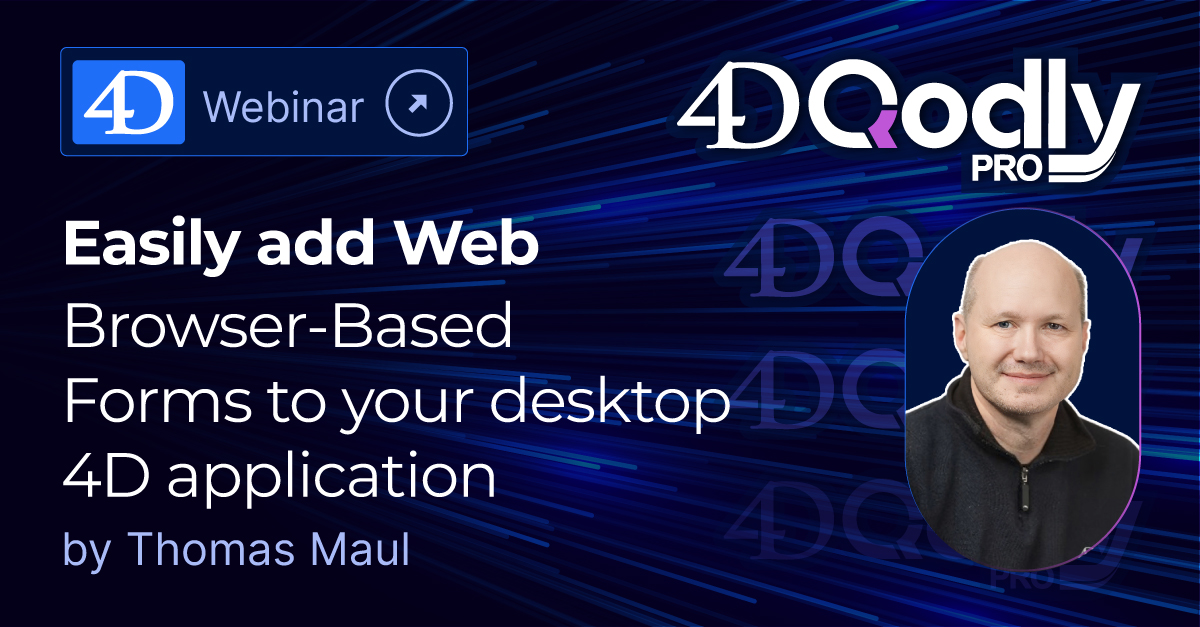 4D Webinar

4D Qodly PRO

Easily add Web Browser-Based Forms to your desktop 4D application

by Thomas Maul